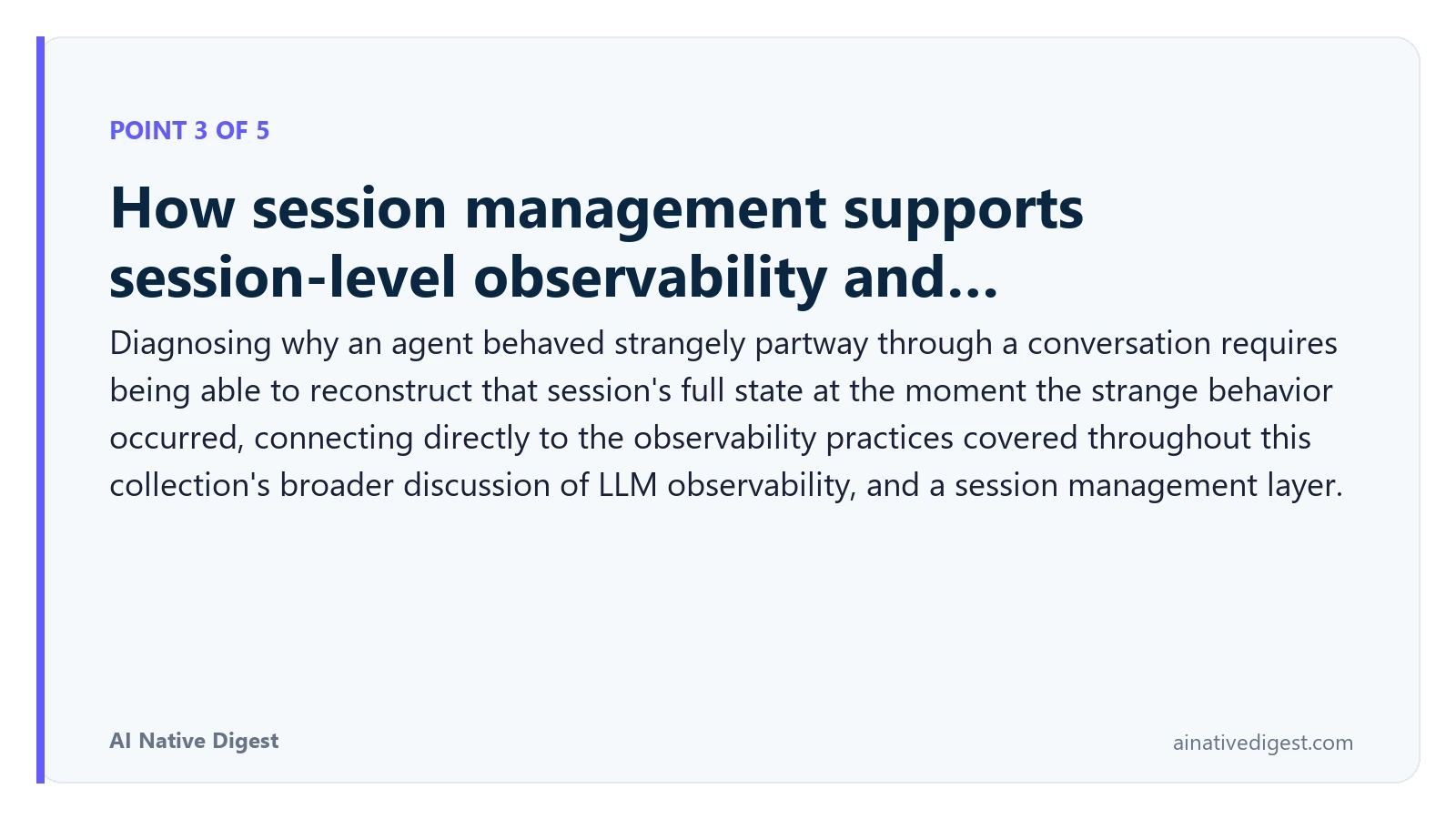 POINT 3 OF 5

How session management supports session-level observability and...

Diagnosing why an agent behaved strangely partway through a conversation requires being able to reconstruct that session's full state at the moment the strange behavior occurred, connecting directly to the observability practices covered throughout this collection's broader discussion of LLM observability, and a session management layer.

AI Native Digest

ainativedigest.com